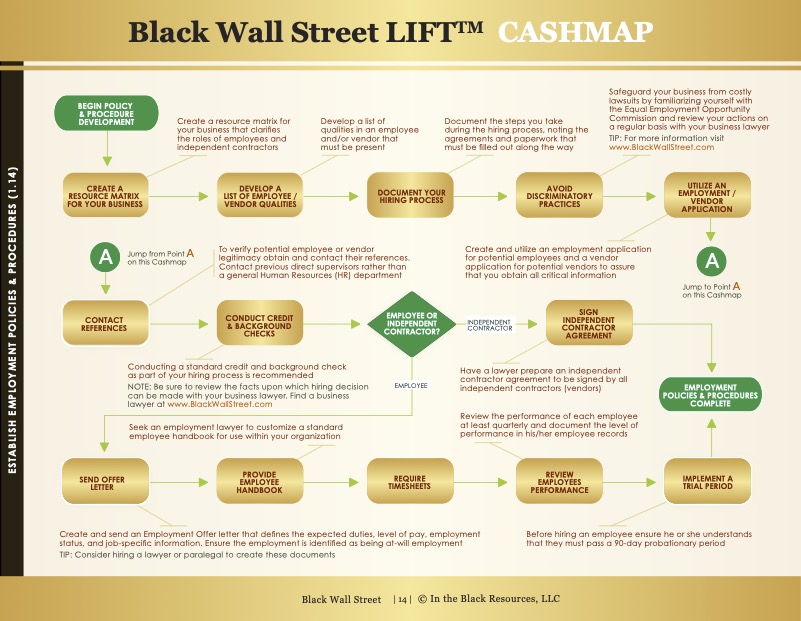 Black Wall Street LIFT™ CASHMAP

ESTABLISH EMPLOYMENT POLICIES & PROCEDURES (1.14)

BEGIN POLICY & PROCEDURE DEVELOPMENT

Create a resource matrix for your business that clarifies the roles of employees and independent contractors

Develop a list of qualities in an employee and/or vendor that must be present

Document the steps you take during the hiring process, noting the agreements and paperwork that must be filled out along the way

Safeguard your business from costly lawsuits by familiarizing yourself with the Equal Employment Opportunity Commission and review your actions on a regular basis with your business lawyer

TIP: For more information visit www.BlackWallStreet.com

CREATE A RESOURCE MATRIX FOR YOUR BUSINESS

DEVELOP A LIST OF EMPLOYEE / VENDOR QUALITIES

DOCUMENT YOUR HIRING PROCESS

AVOID DISCRIMINATORY PRACTICES

UTILIZE AN EMPLOYMENT / VENDOR APPLICATION

A

Jump from Point A on this Cashmap

To verify potential employee or vendor legitimacy obtain and contact their references. Contact previous direct supervisors rather than a general Human Resources (HR) department

Create and utilize an employment application for potential employees and a vendor application for potential vendors to assure that you obtain all critical information

A

Jump to Point A on this Cashmap

CONTACT REFERENCES

CONDUCT CREDIT & BACKGROUND CHECKS

EMPLOYEE OR INDEPENDENT CONTRACTOR?

INDEPENDENT CONTRACTOR

SIGN INDEPENDENT CONTRACTOR AGREEMENT

Conducting a standard credit and background check as part of your hiring process is recommended

NOTE: Be sure to review the facts upon which hiring decision can be made with your business lawyer. Find a business lawyer at www.BlackWallStreet.com

EMPLOYEE

Have a lawyer prepare an independent contractor agreement to be signed by all independent contractors (vendors)

EMPLOYMENT POLICIES & PROCEDURES COMPLETE

Seek an employment lawyer to customize a standard employee handbook for use within your organization

Review the performance of each employee at least quarterly and document the level of performance in his/her employee records

SEND OFFER LETTER

PROVIDE EMPLOYEE HANDBOOK

REQUIRE TIMESHEETS

REVIEW EMPLOYEES PERFORMANCE

IMPLEMENT A TRIAL PERIOD

Create and send an Employment Offer letter that defines the expected duties, level of pay, employment status, and job-specific information. Ensure the employment is identified as being at-will employment

TIP: Consider hiring a lawyer or paralegal to create these documents

Before hiring an employee ensure he or she understands that they must pass a 90-day probationary period

Black Wall Street | 14 | © In the Black Resources, LLC